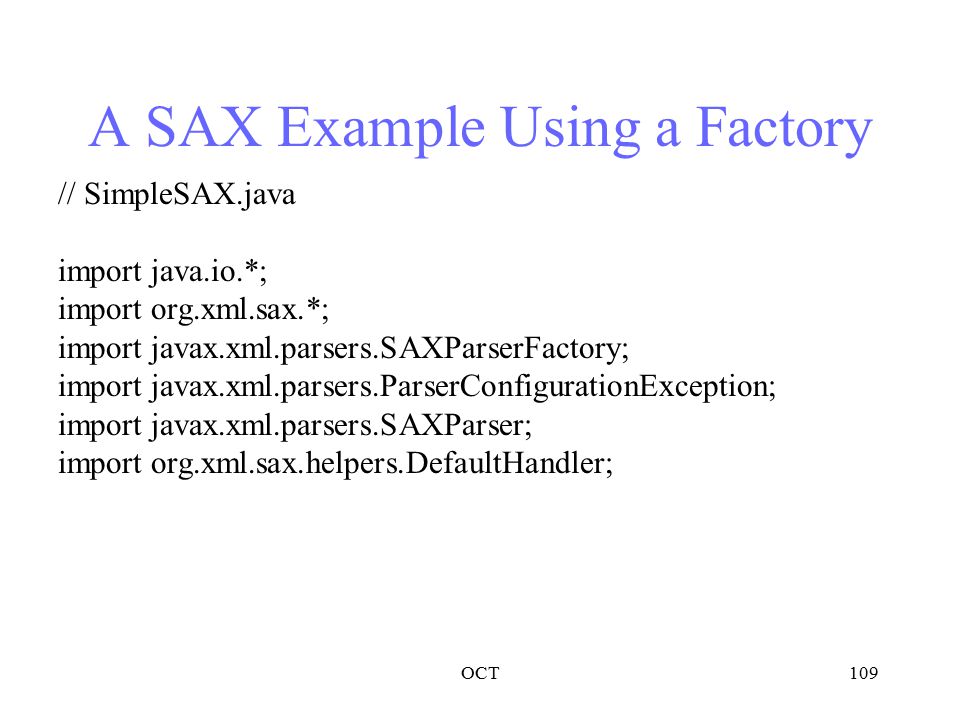 A SAX Example Using a Factory

// SimpleSAX.java

import java.io.*;
import org.xml.sax.*;
import javax.xml.parsers.SAXParserFactory;
import javax.xml.parsers.ParserConfigurationException;
import javax.xml.parsers.SAXParser;
import org.xml.sax.helpers.DefaultHandler;

OCT

109